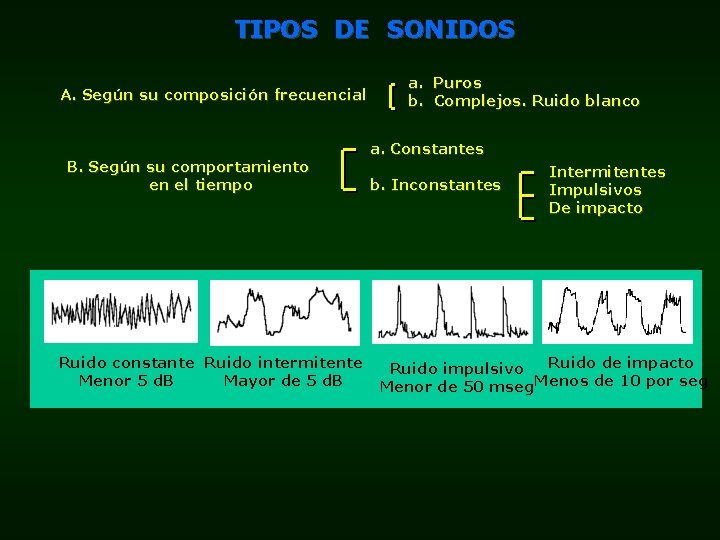 TIPOS DE SONIDOS

A. Según su composición frecuencial

a. Puros
b. Complejos. Ruido blanco

B. Según su comportamiento en el tiempo

a. Constantes

b. Inconstantes

Intermitentes
Impulsivos
De impacto

Ruido constante
Menor 5 dB

Ruido intermitente
Mayor de 5 dB

Ruido impulsivo
Menor de 50 mseg

Ruido de impacto
Menos de 10 por seg